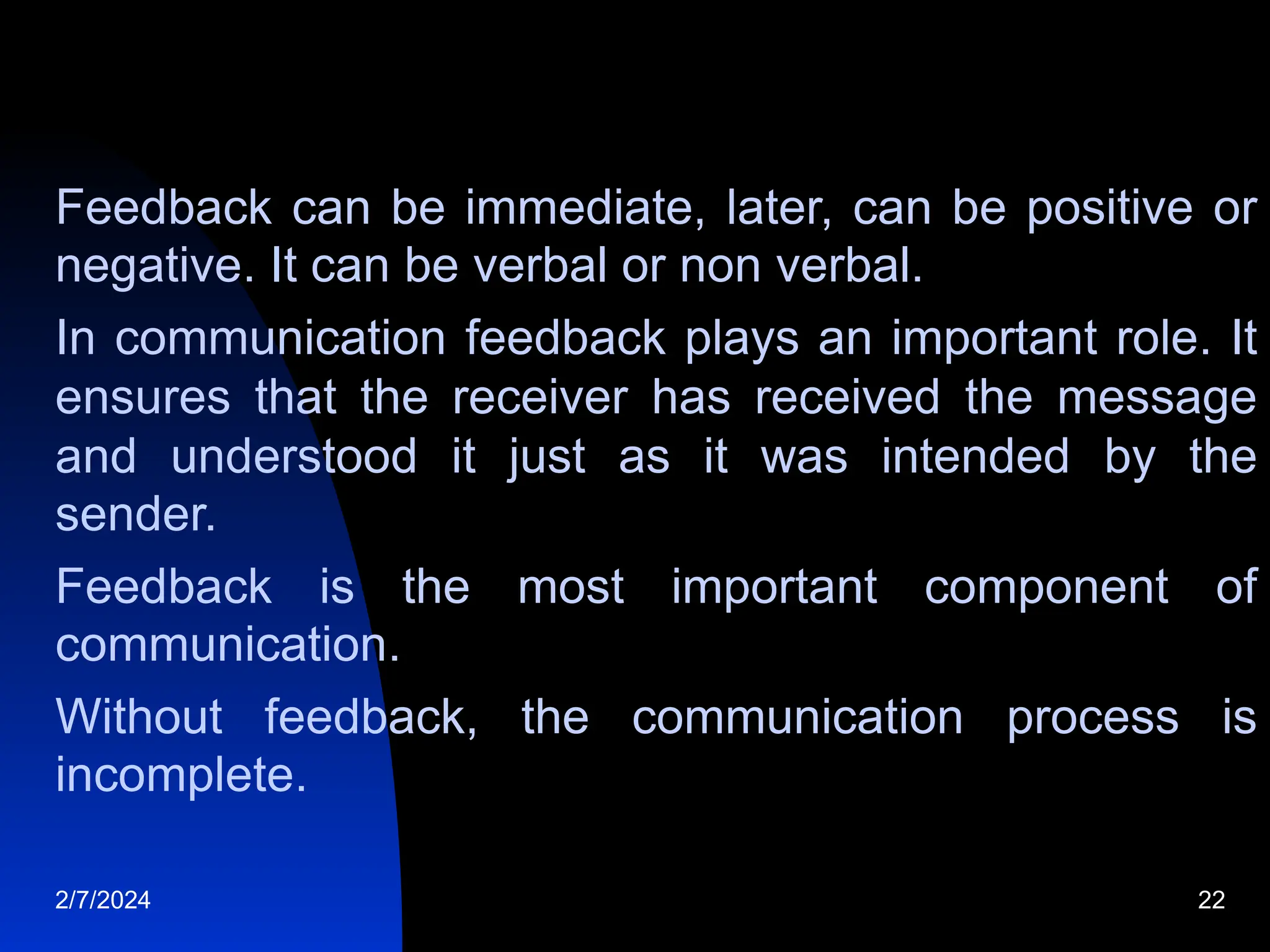 Feedback can be immediate, later, can be positive or negative. It can be verbal or non verbal.

In communication feedback plays an important role. It ensures that the receiver has received the message and understood it just as it was intended by the sender.

Feedback is the most important component of communication.

Without feedback, the communication process is incomplete.

2/7/2024

22